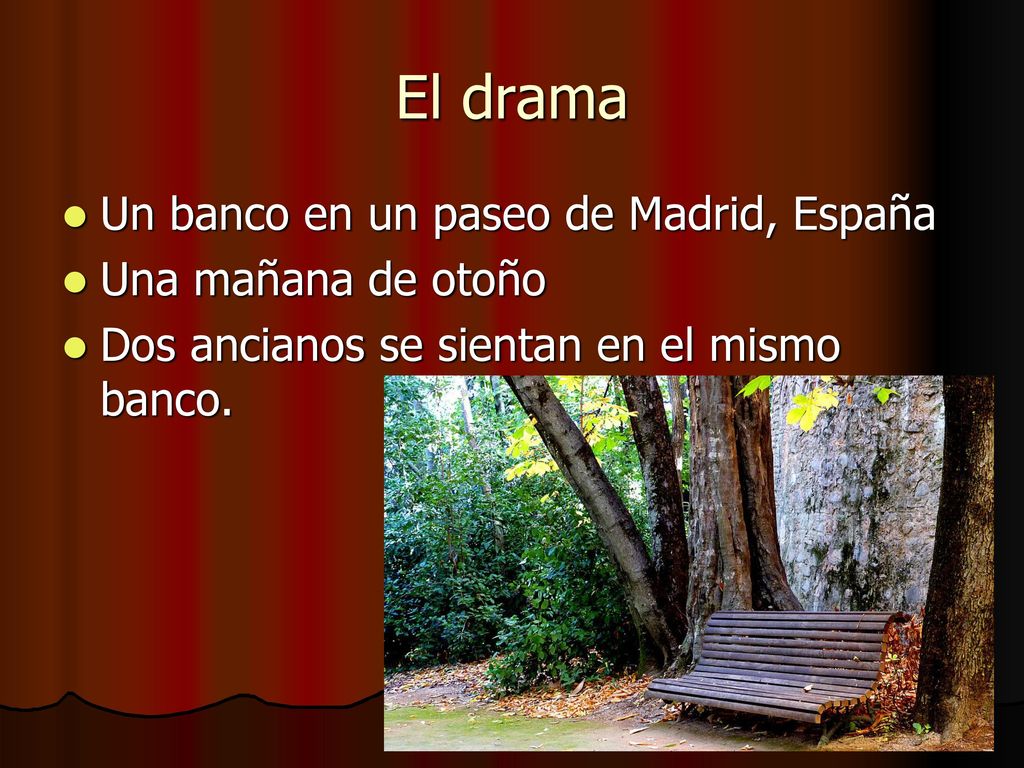 El drama

- Un banco en un paseo de Madrid, España
- Una mañana de otoño
- Dos ancianos se sientan en el mismo banco.